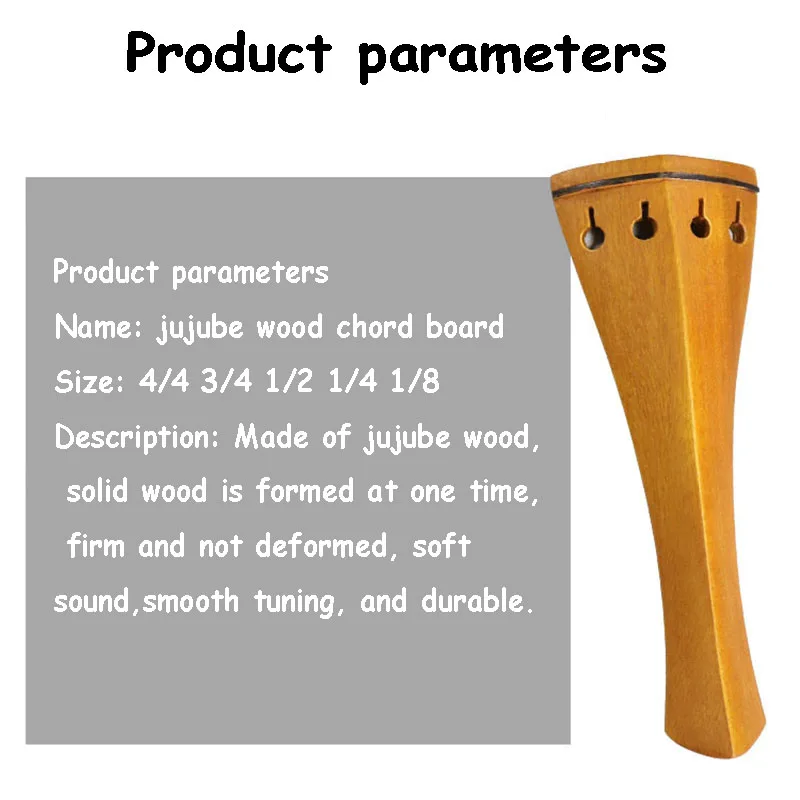 Product parameters

Product parameters
Name: jujube wood chord board
Size: 4/4 3/4 1/2 1/4 1/8
Description: Made of jujube wood, solid wood is formed at one time, firm and not deformed, soft sound,smooth tuning, and durable.